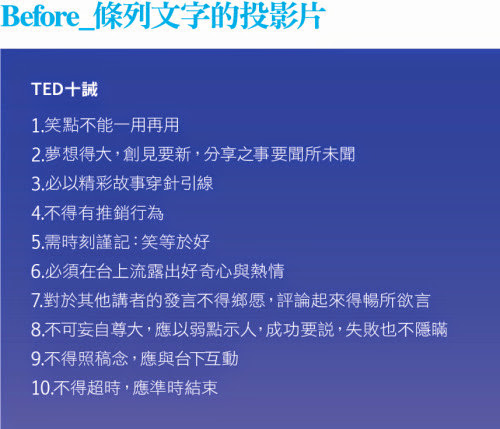 Before_條列文字的投影片

TED十誡

1.笑點不能一用再用

2.夢想得大，創見要新，分享之事要聞所未聞

3.必以精彩故事穿針引線

4.不得有推銷行為

5.需時刻謹記：笑等於好

6.必須在台上流露出好奇心與熱情

7.對於其他講者的發言不得鄉愿，評論起來得暢所欲言

8.不可妄自尊大，應以弱點示人，成功要說，失敗也不隱瞞

9.不得照稿念，應與台下互動

10.不得超時，應準時結束